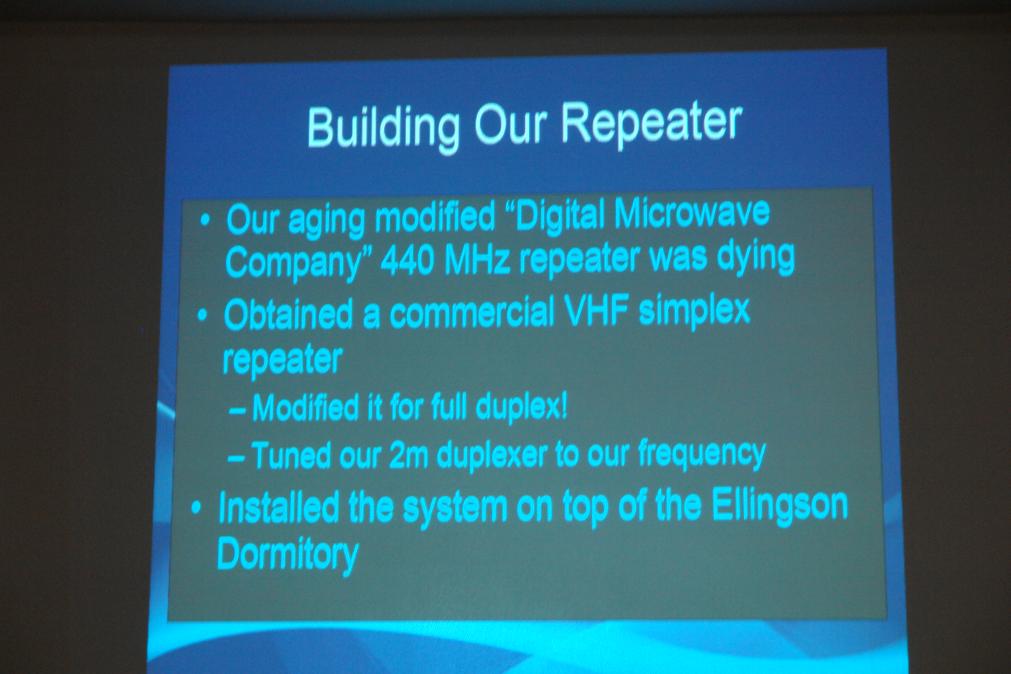 Building Our Repeater

• Our aging modified “Digital Microwave Company” 440 MHz repeater was dying
• Obtained a commercial VHF simplex repeater
– Modified it for full duplex!
– Tuned our 2m duplexer to our frequency
• Installed the system on top of the Ellingson Dormitory